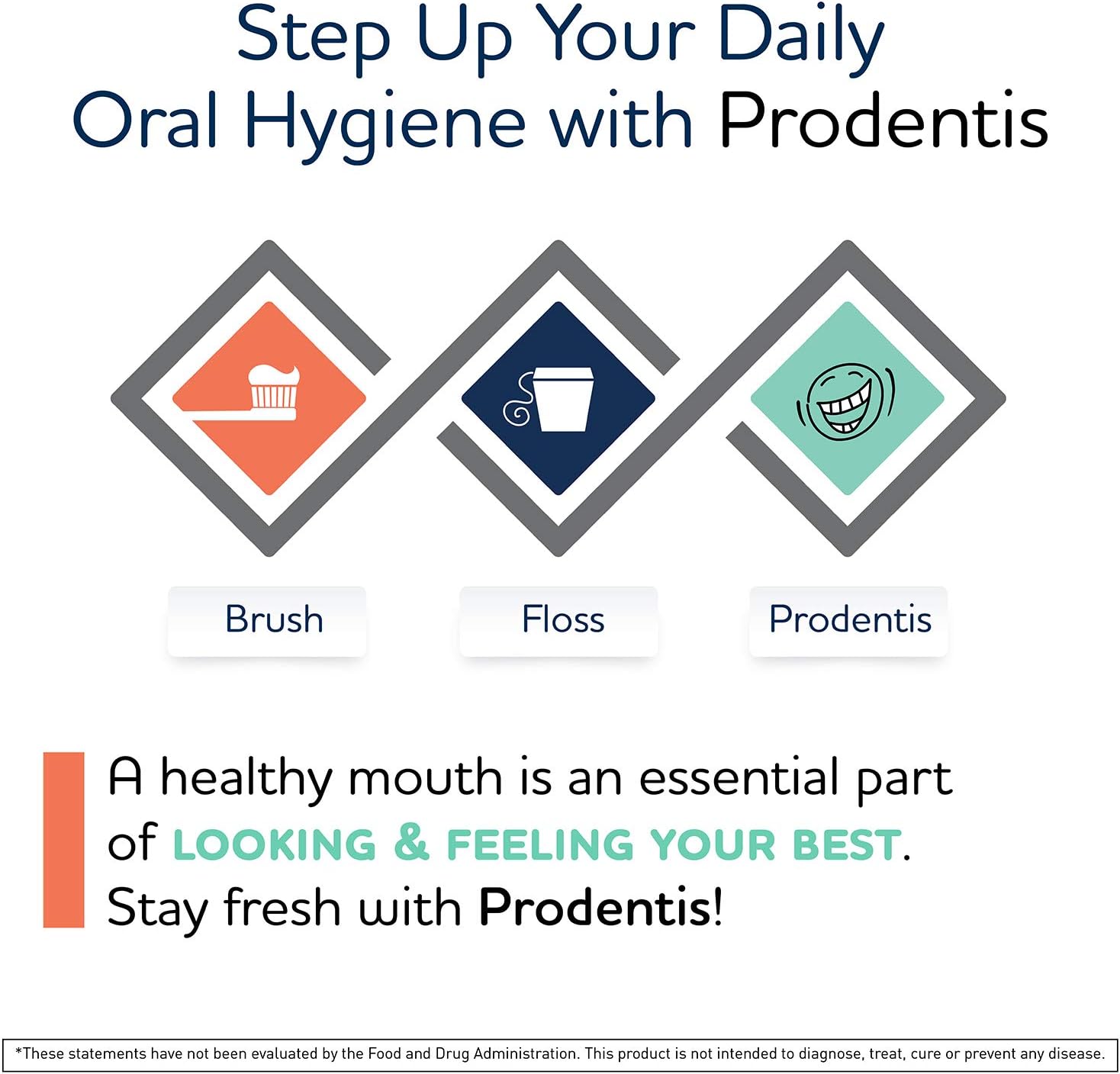 Step Up Your Daily
Oral Hygiene with Prodentis

Brush

Floss

Prodentis

A healthy mouth is an essential part of LOOKING & FEELING YOUR BEST. Stay fresh with Prodentis!

*These statements have not been evaluated by the Food and Drug Administration. This product is not intended to diagnose, treat, cure or prevent any disease.